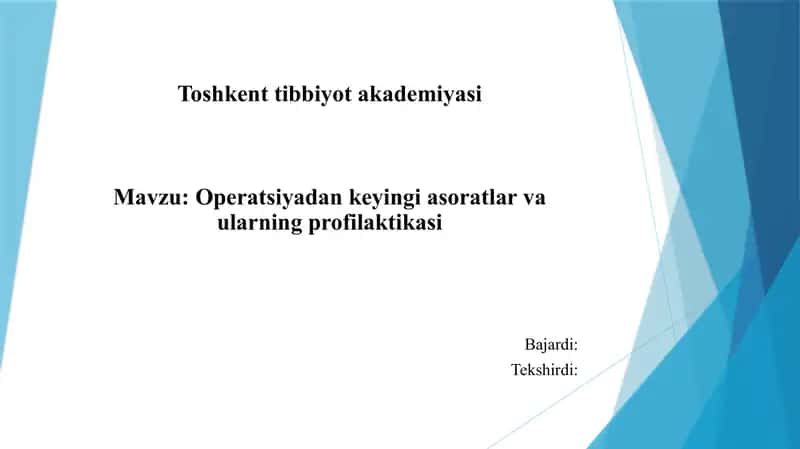 Toshkent tibbiyot akademiyasi

Mavzu: Operatsiyadan keyingi asoratlar va ularning profilaktikasi

Bajardi:
Tekshirdi: